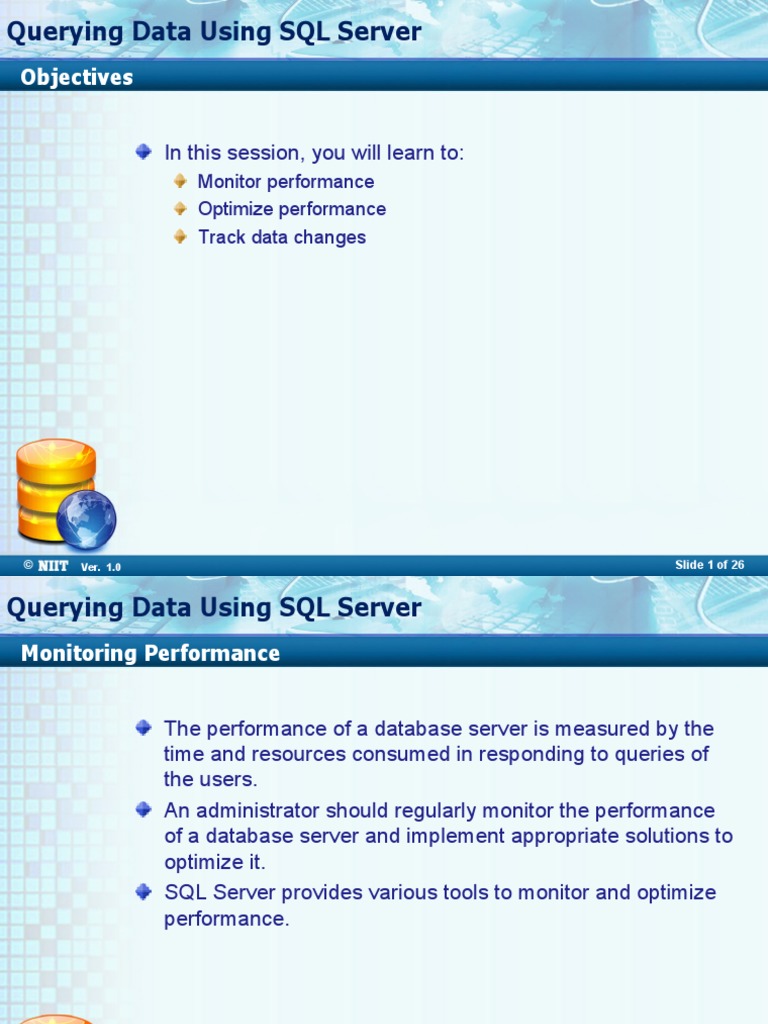 Querying Data Using SQL Server

Objectives

In this session, you will learn to:

Monitor performance

Optimize performance

Track data changes

© NIIT Ver. 1.0

Slide 1 of 26

Querying Data Using SQL Server

Monitoring Performance

The performance of a database server is measured by the time and resources consumed in responding to queries of the users.

An administrator should regularly monitor the performance of a database server and implement appropriate solutions to optimize it.

SQL Server provides various tools to monitor and optimize performance.